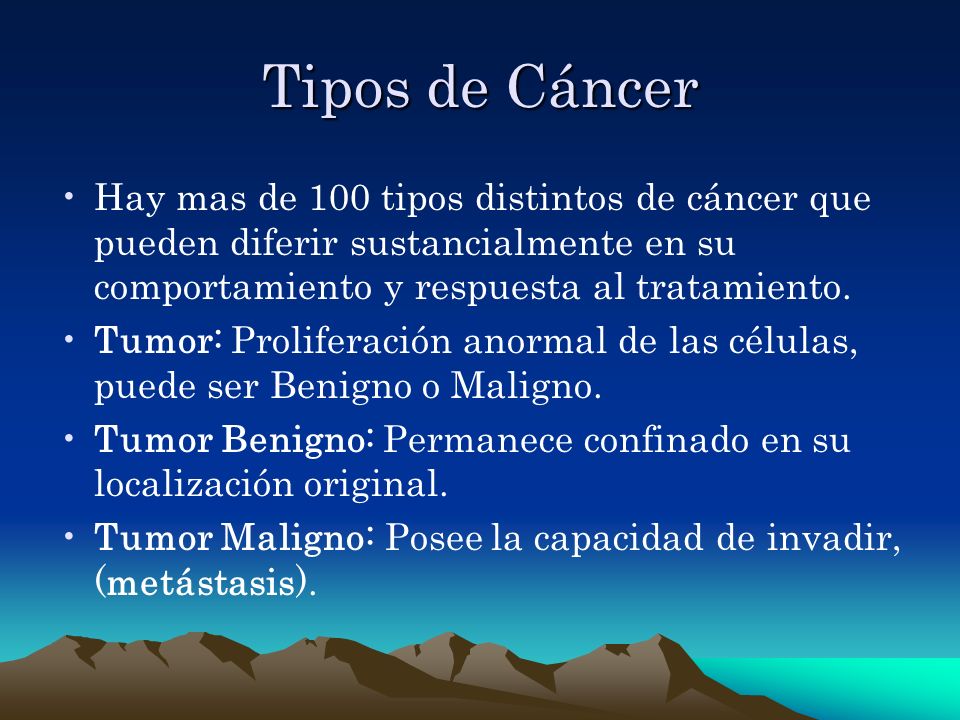 Tipos de Cáncer

• Hay mas de 100 tipos distintos de cáncer que pueden diferir sustancialmente en su comportamiento y respuesta al tratamiento.

• Tumor: Proliferación anormal de las células, puede ser Benigno o Maligno.

• Tumor Benigno: Permanece confinado en su localización original.

• Tumor Maligno: Posee la capacidad de invadir, (metástasis).